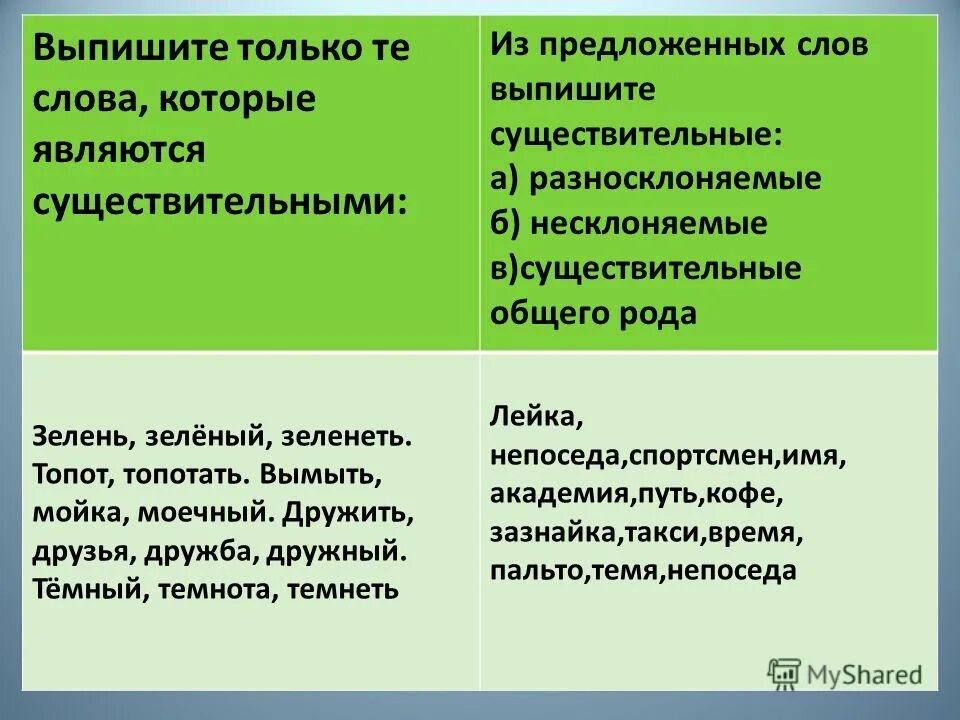 | Выпишите только те слова, которые являются существительными: | Из предложенных слов выпишите существительные: а) разносклоняемые б) несклоняемые в)существительные общего рода |
|---|---|
| Зелень, зелёный, зеленеть. Топот, топотать. Вымыть, мойка, моечный. Дружить, друзья, дружба, дружный. Тёмный, темнота, темнеть | Лейка, непоседа,спортсмен,имя, академия,путь,кофе, зазнайка,такси,время, пальто,темя,непоседа |

MyShared